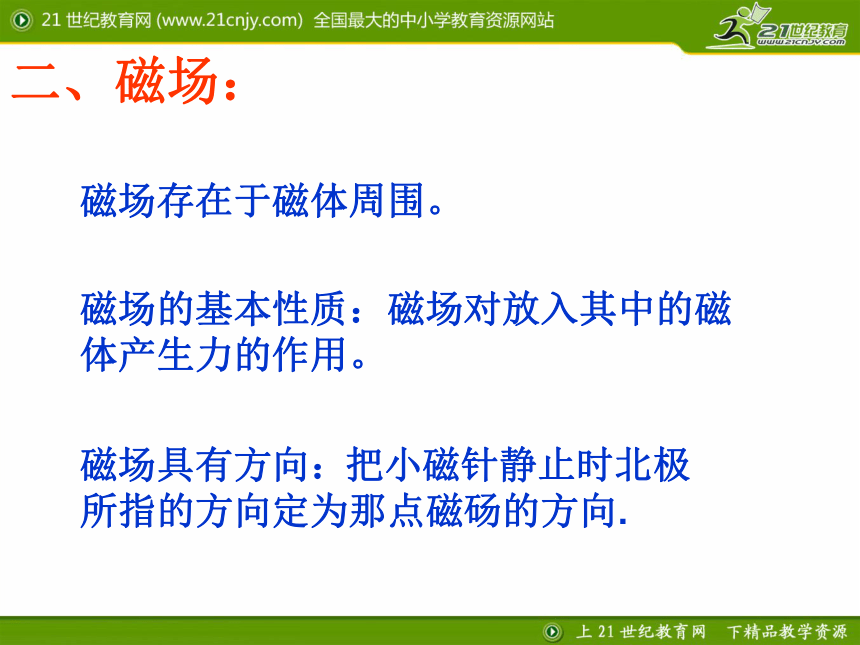 21 世纪教育网 (www.21cnjy.com) 全国最大的中小学教育资源网站

21世纪教育 www.21cnjy.com

二、磁场：

磁场存在于磁体周围。

磁场的基本性质：磁场对放入其中的磁体产生力的作用。

磁场具有方向：把小磁针静止时北极所指的方向定为那点磁砀的方向.

上 21 世纪教育网 下精品教学资源